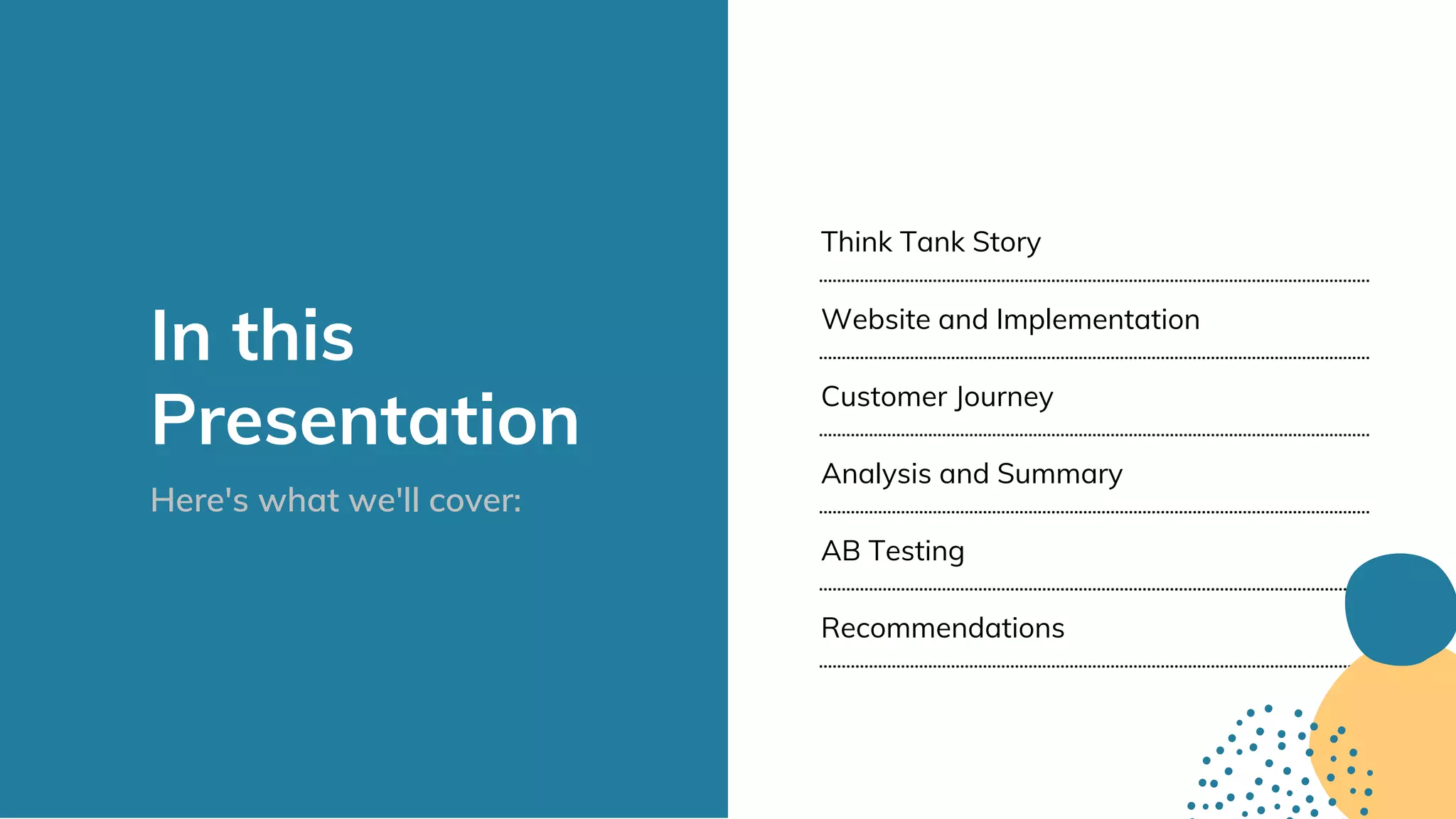 In this Presentation

Here's what we'll cover:

Think Tank Story

Website and Implementation

Customer Journey

Analysis and Summary

AB Testing

Recommendations